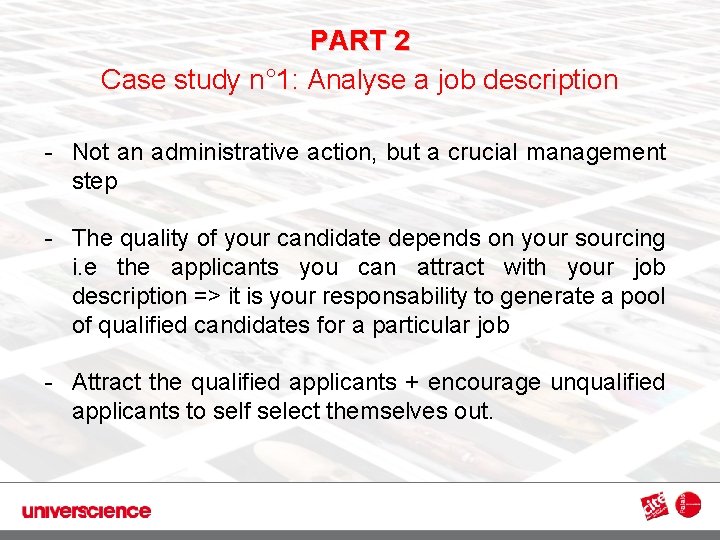 PART 2
Case study n°1: Analyse a job description

- Not an administrative action, but a crucial management step

- The quality of your candidate depends on your sourcing i.e the applicants you can attract with your job description => it is your responsability to generate a pool of qualified candidates for a particular job

- Attract the qualified applicants + encourage unqualified applicants to self select themselves out.

universcience

cité

Palais